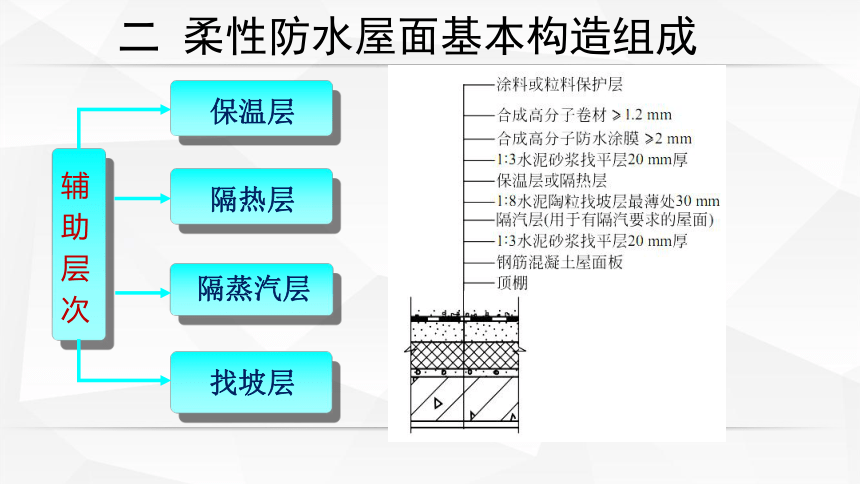 二 柔性防水屋面基本构造组成

辅助层次

保温层

隔热层

隔蒸汽层

找坡层

涂料或粒料保护层
合成高分子卷材 ≥1.2 mm
合成高分子防水涂膜 ≥2 mm
1:3水泥砂浆找平层20 mm厚
保温层或隔热层
1:8水泥陶粒找坡层最薄处30 mm
隔汽层(用于有隔汽要求的屋面)
1:3水泥砂浆找平层20 mm厚
钢筋混凝土屋面板
顶棚